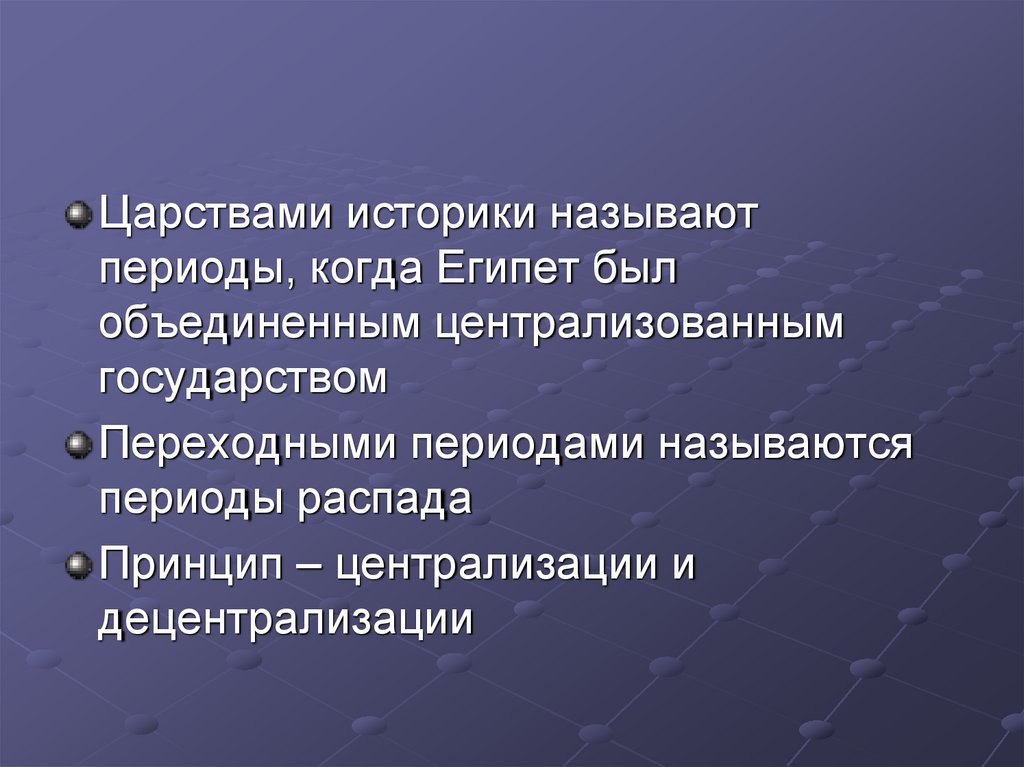 Царствами историки называют периоды, когда Египет был объединенным централизованным государством

Переходными периодами называются периоды распада

Принцип – централизации и децентрализации